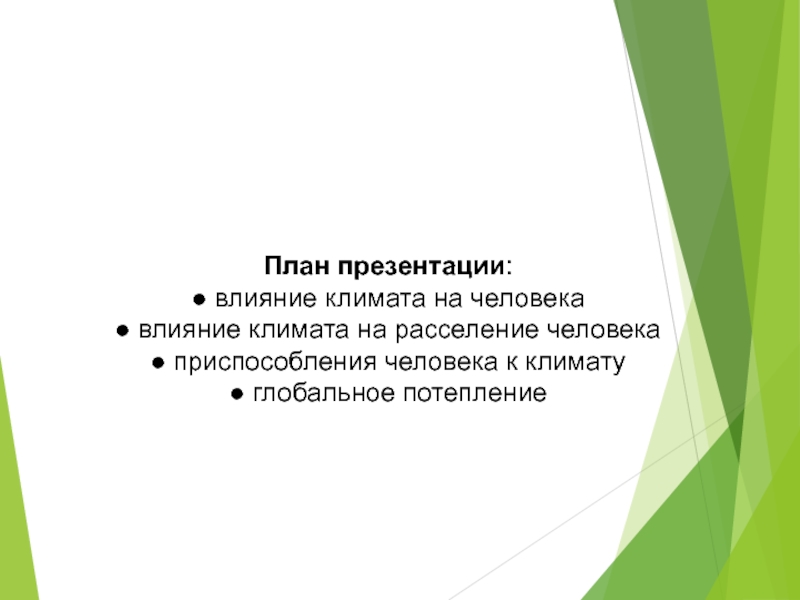 План презентации:
● влияние климата на человека
● влияние климата на расселение человека
● приспособления человека к климату
● глобальное потепление